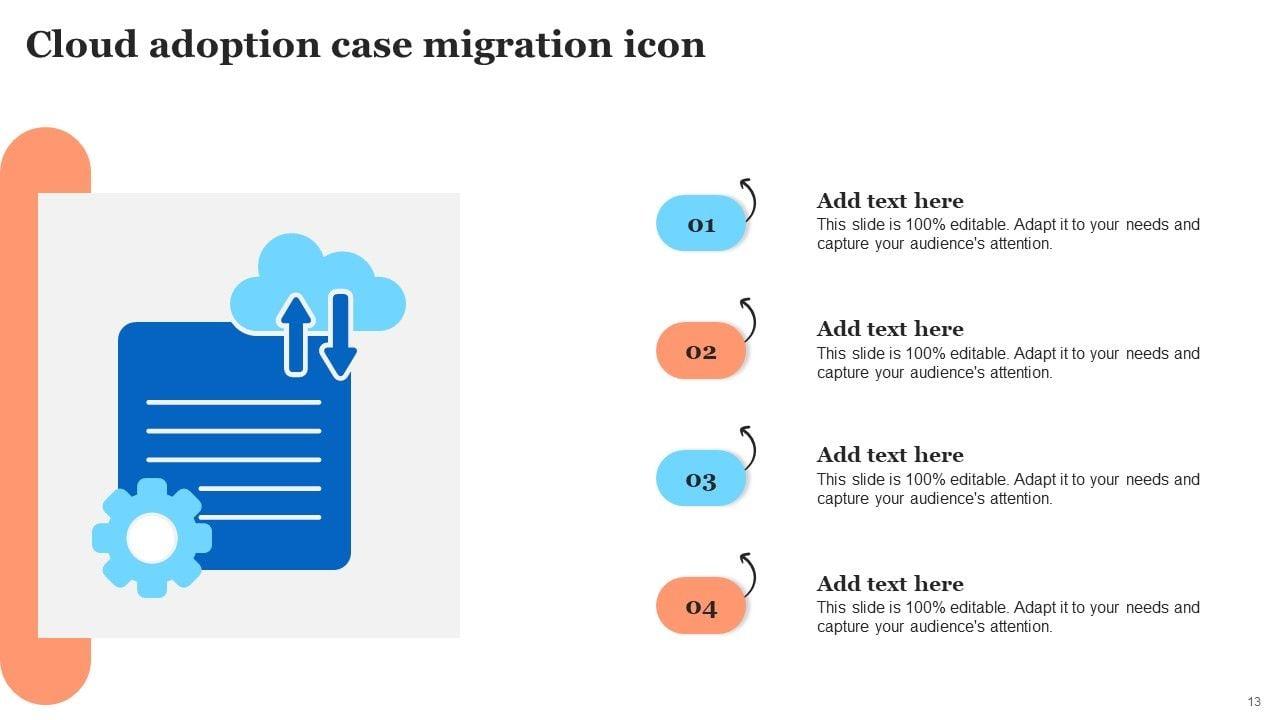 Cloud adoption case migration icon

01

Add text here
This slide is 100% editable. Adapt it to your needs and capture your audience's attention.

02

Add text here
This slide is 100% editable. Adapt it to your needs and capture your audience's attention.

03

Add text here
This slide is 100% editable. Adapt it to your needs and capture your audience's attention.

04

Add text here
This slide is 100% editable. Adapt it to your needs and capture your audience's attention.

13